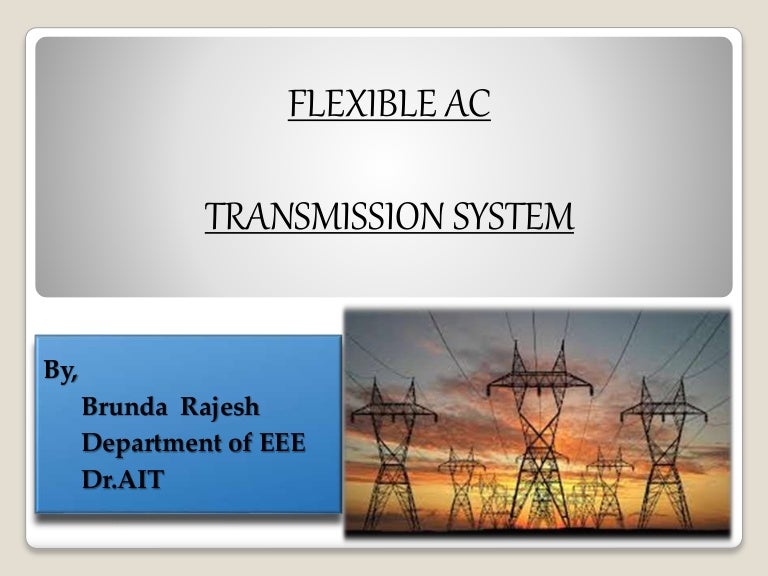 FLEXIBLE AC

TRANSMISSION SYSTEM

By,
Brunda Rajesh
Department of EEE
Dr.AIT